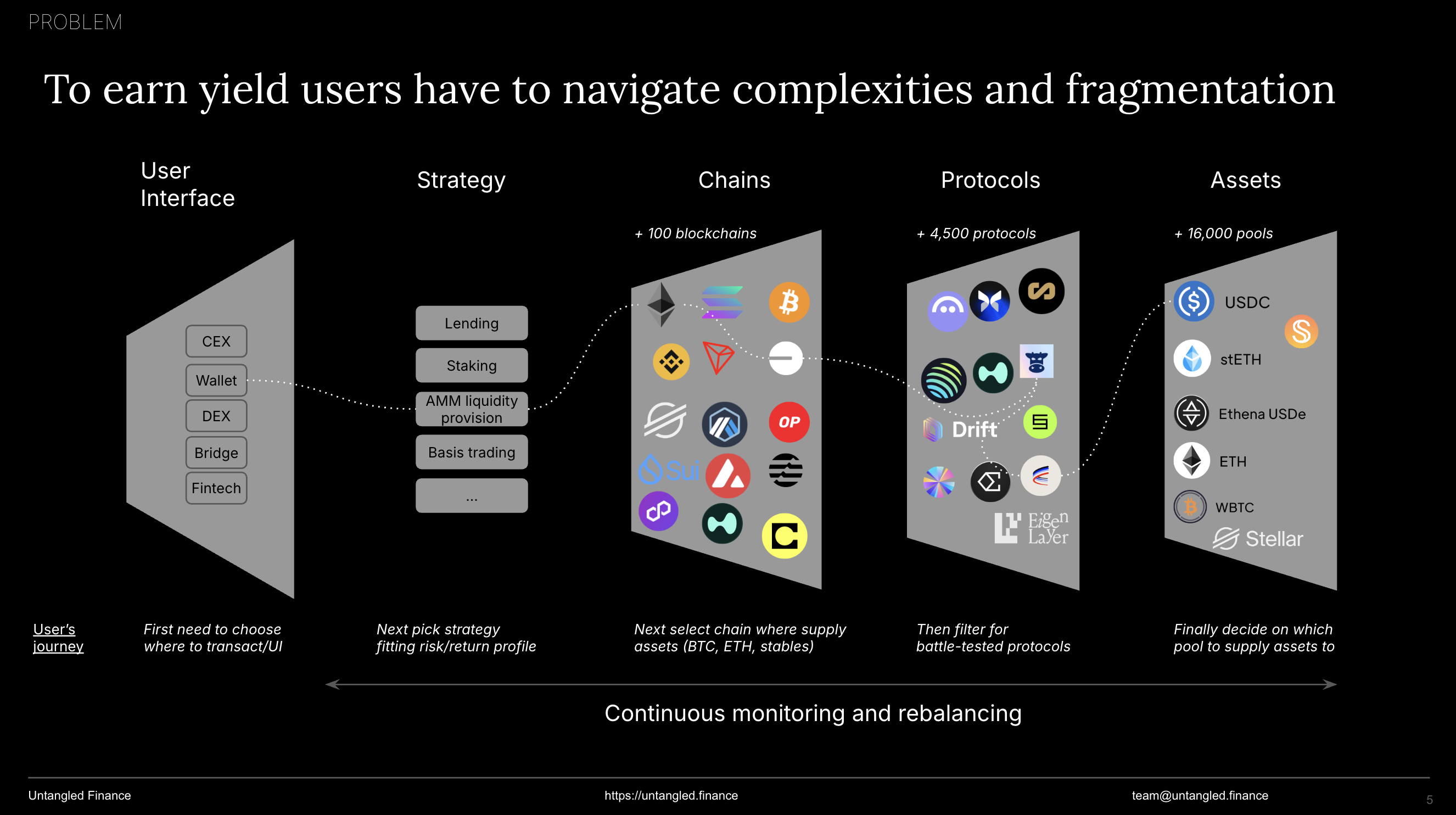 PROBLEM

To earn yield users have to navigate complexities and fragmentation

User Interface

CEX
Wallet
DEX
Bridge
Fintech

Strategy

Lending
Staking
AMM liquidity provision
Basis trading
...

Chains

+ 100 blockchains

OP
Sui

Protocols

+ 4,500 protocols

Drift
Eigen Layer

Assets

+ 16,000 pools

USDC
stETH
Ethena USDe
ETH
WBTC
Stellar

User's journey

First need to choose where to transact/UI

Next pick strategy fitting risk/return profile

Next select chain where supply assets (BTC, ETH, stables)

Then filter for battle-tested protocols

Finally decide on which pool to supply assets to

Continuous monitoring and rebalancing

Untangled Finance
https://untangled.finance
team@untangled.finance
5